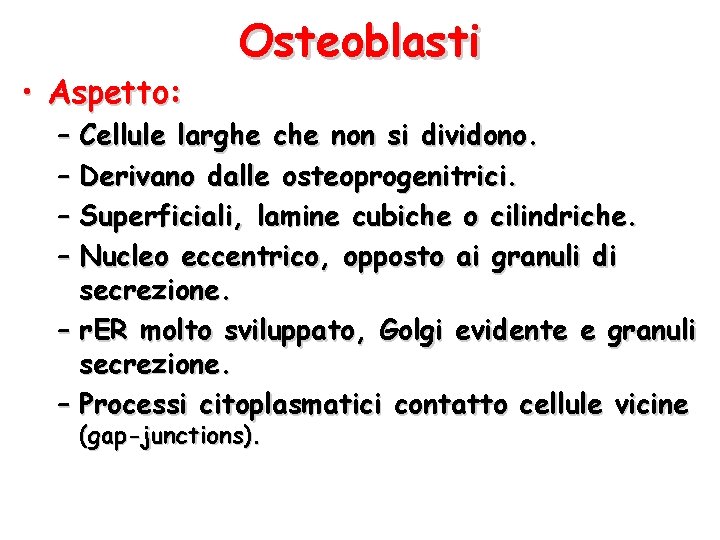 Osteoblasti

• Aspetto:
– Cellule larghe che non si dividono.
– Derivano dalle osteoprogenitrici.
– Superficiali, lamine cubiche o cilindriche.
– Nucleo eccentrico, opposto ai granuli di secrezione.
– rER molto sviluppato, Golgi evidente e granuli secrezione.
– Processi citoplasmatici contatto cellule vicine (gap-junctions).